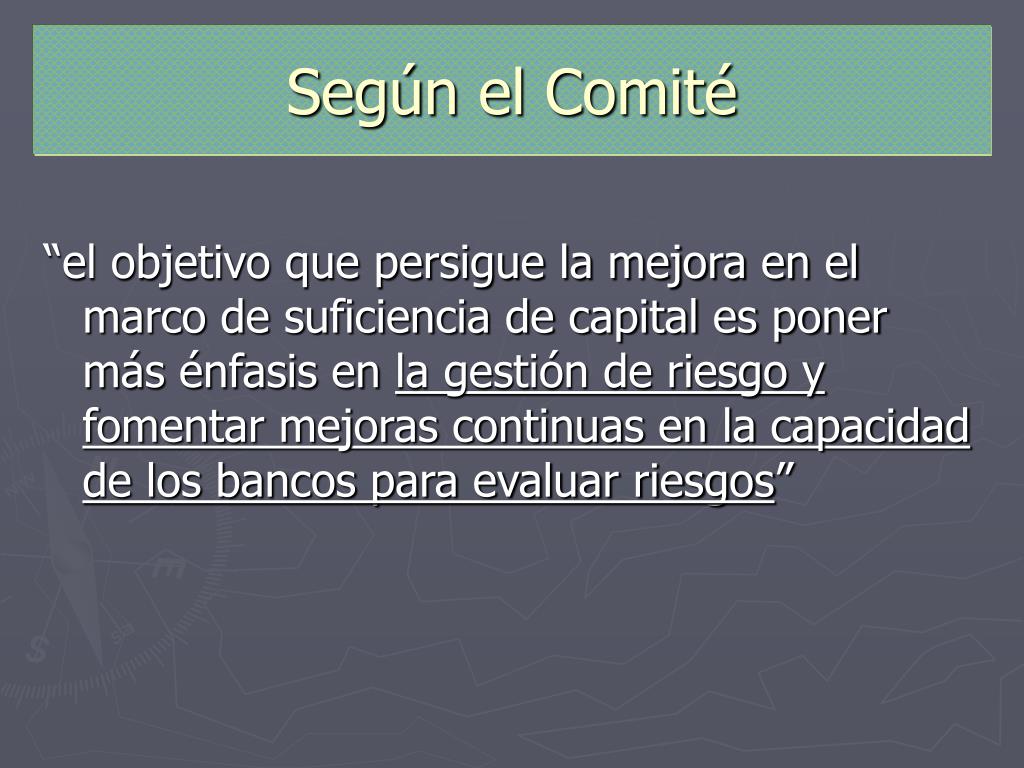 Según el Comité

“el objetivo que persigue la mejora en el marco de suficiencia de capital es poner más énfasis en la gestión de riesgo y fomentar mejoras continuas en la capacidad de los bancos para evaluar riesgos”